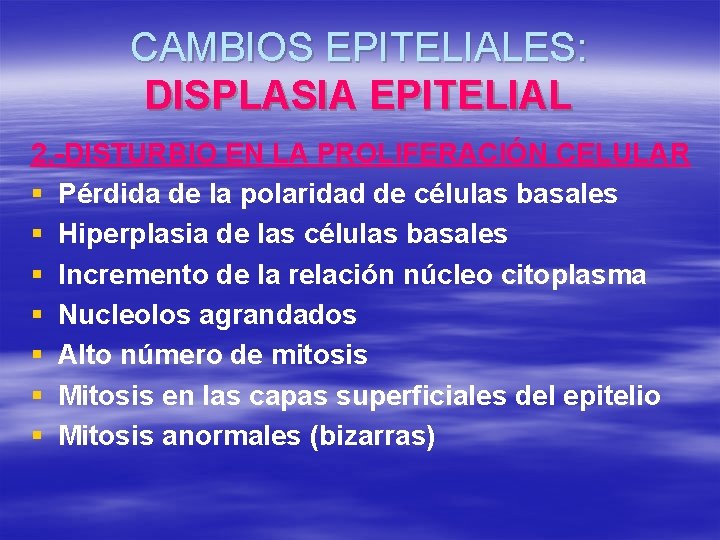 CAMBIOS EPITELIALES:
DISPLASIA EPITELIAL

2.-DISTURBIO EN LA PROLIFERACIÓN CELULAR

▪ Pérdida de la polaridad de células basales
▪ Hiperplasia de las células basales
▪ Incremento de la relación núcleo citoplasma
▪ Nucleolos agrandados
▪ Alto número de mitosis
▪ Mitosis en las capas superficiales del epitelio
▪ Mitosis anormales (bizarras)